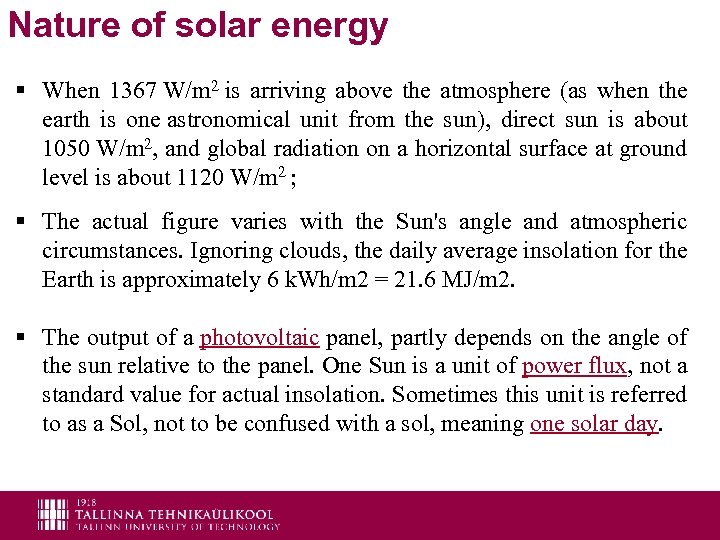 Nature of solar energy

▪ When 1367 W/m$^2$ is arriving above the atmosphere (as when the earth is one astronomical unit from the sun), direct sun is about 1050 W/m$^2$, and global radiation on a horizontal surface at ground level is about 1120 W/m$^2$ ;

▪ The actual figure varies with the Sun's angle and atmospheric circumstances. Ignoring clouds, the daily average insolation for the Earth is approximately 6 kWh/m2 = 21.6 MJ/m2.

▪ The output of a photovoltaic panel, partly depends on the angle of the sun relative to the panel. One Sun is a unit of power flux, not a standard value for actual insolation. Sometimes this unit is referred to as a Sol, not to be confused with a sol, meaning one solar day.

1918
TALLINNA TEHNIKAÜLIKOOL
TALLINN UNIVERSITY OF TECHNOLOGY